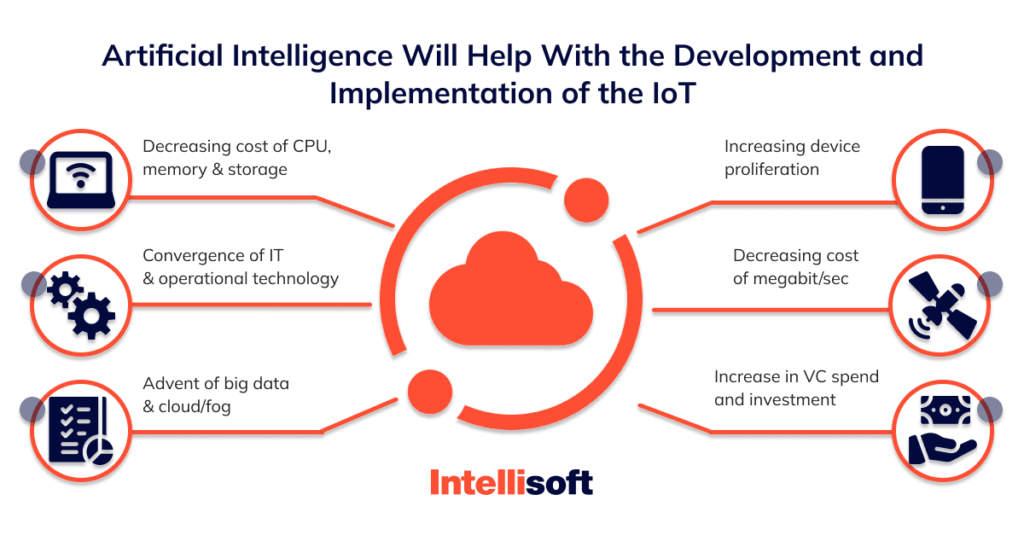 Artificial Intelligence Will Help With the Development and Implementation of the IoT

Decreasing cost of CPU, memory & storage

Convergence of IT & operational technology

Advent of big data & cloud/fog

Increasing device proliferation

Decreasing cost of megabit/sec

Increase in VC spend and investment

Intellisoft